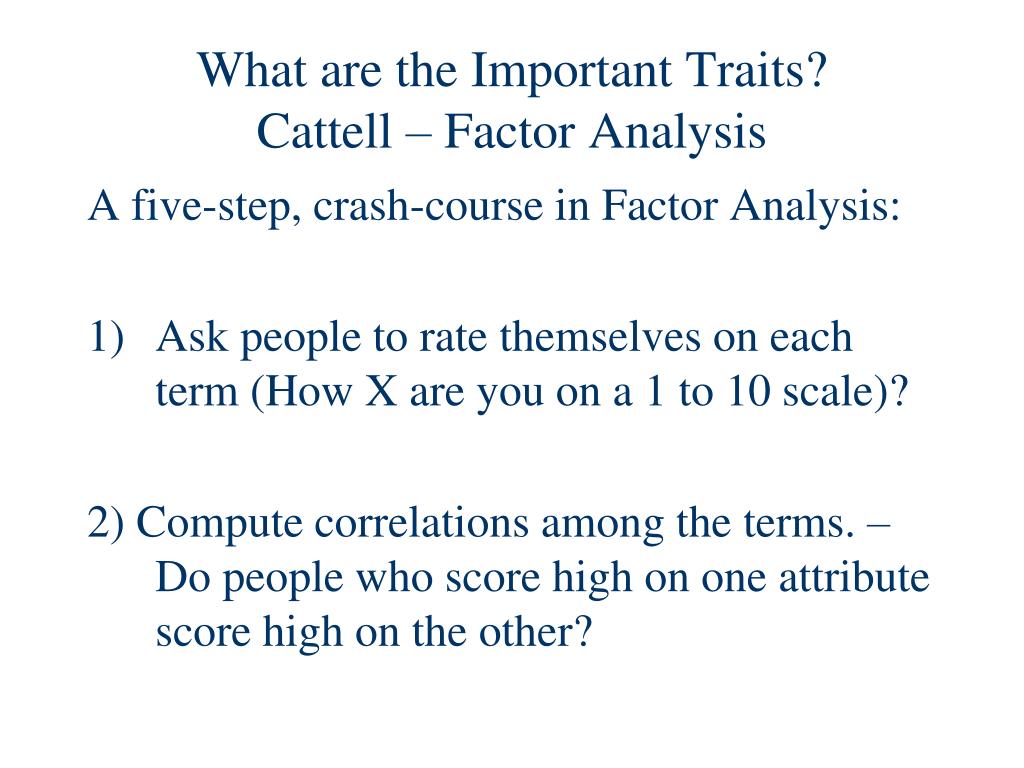 What are the Important Traits?
Cattell – Factor Analysis

A five-step, crash-course in Factor Analysis:

1) Ask people to rate themselves on each term (How X are you on a 1 to 10 scale)?

2) Compute correlations among the terms. – Do people who score high on one attribute score high on the other?